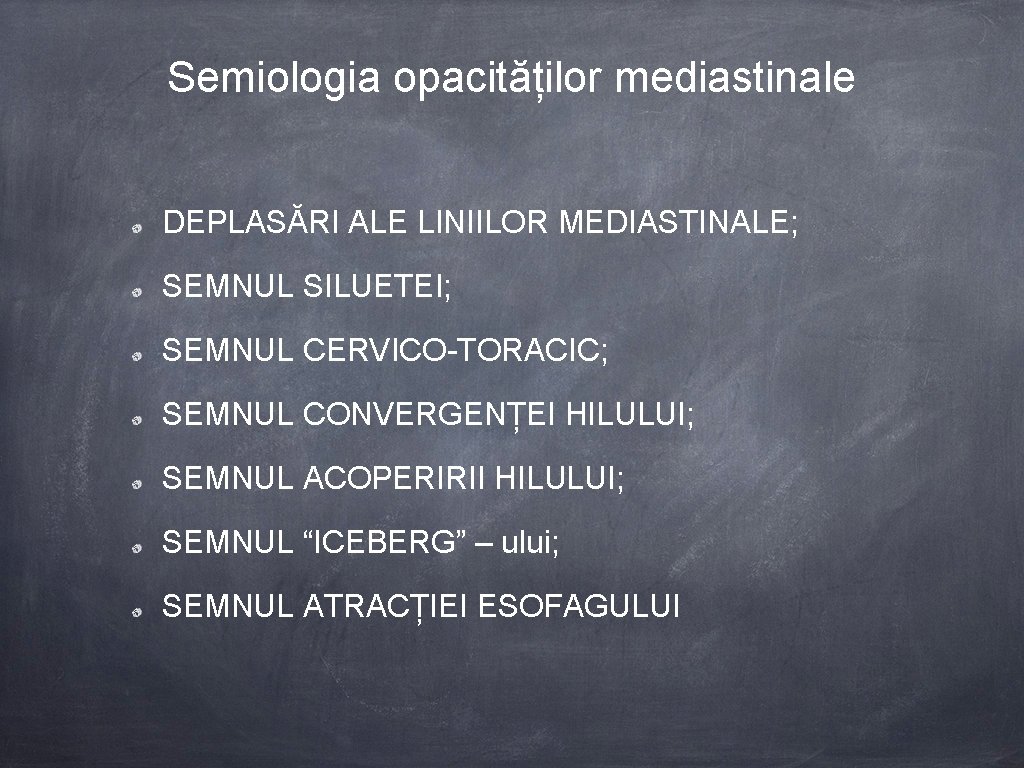 Semiologia opacităților mediastinale

DEPLASĂRI ALE LINIILOR MEDIASTINALE;

SEMNUL SILUETEI;

SEMNUL CERVICO-TORACIC;

SEMNUL CONVERGENȚEI HILULUI;

SEMNUL ACOPERIRII HILULUI;

SEMNUL “ICEBERG” – ului;

SEMNUL ATRACȚIEI ESOFAGULUI